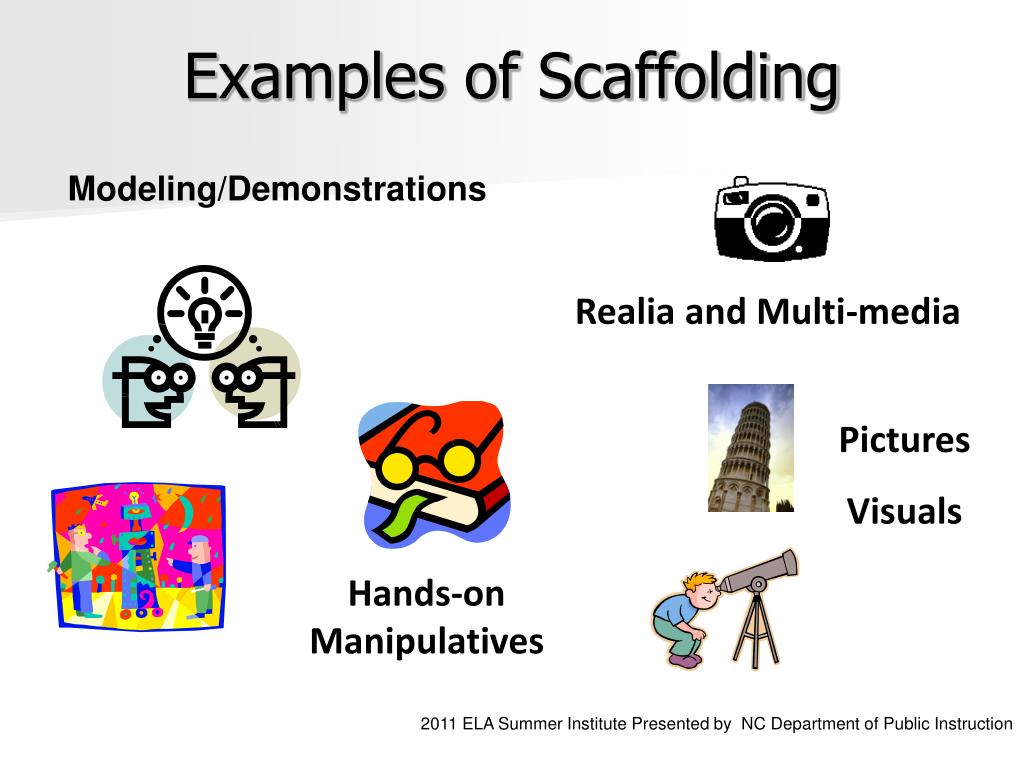 Examples of Scaffolding

Modeling/Demonstrations

Realia and Multi-media

Pictures

Visuals

Hands-on Manipulatives

2011 ELA Summer Institute Presented by NC Department of Public Instruction